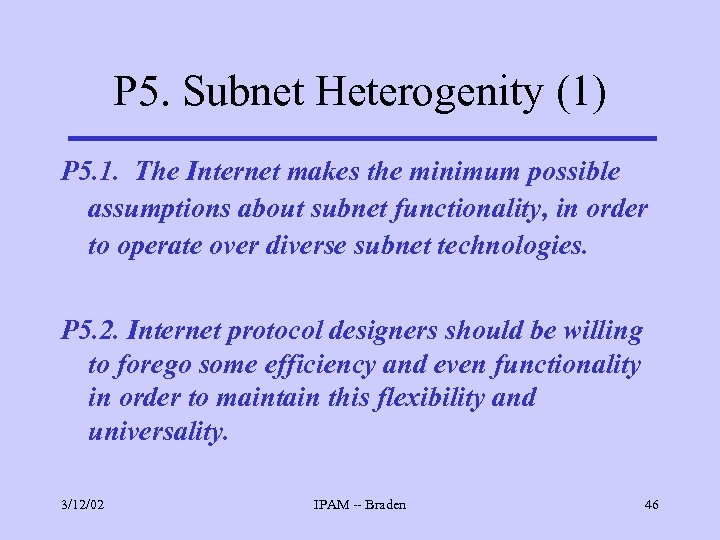 P5. Subnet Heterogenity (1)

P5.1. The Internet makes the minimum possible assumptions about subnet functionality, in order to operate over diverse subnet technologies.

P5.2. Internet protocol designers should be willing to forego some efficiency and even functionality in order to maintain this flexibility and universality.

3/12/02

IPAM -- Braden

46